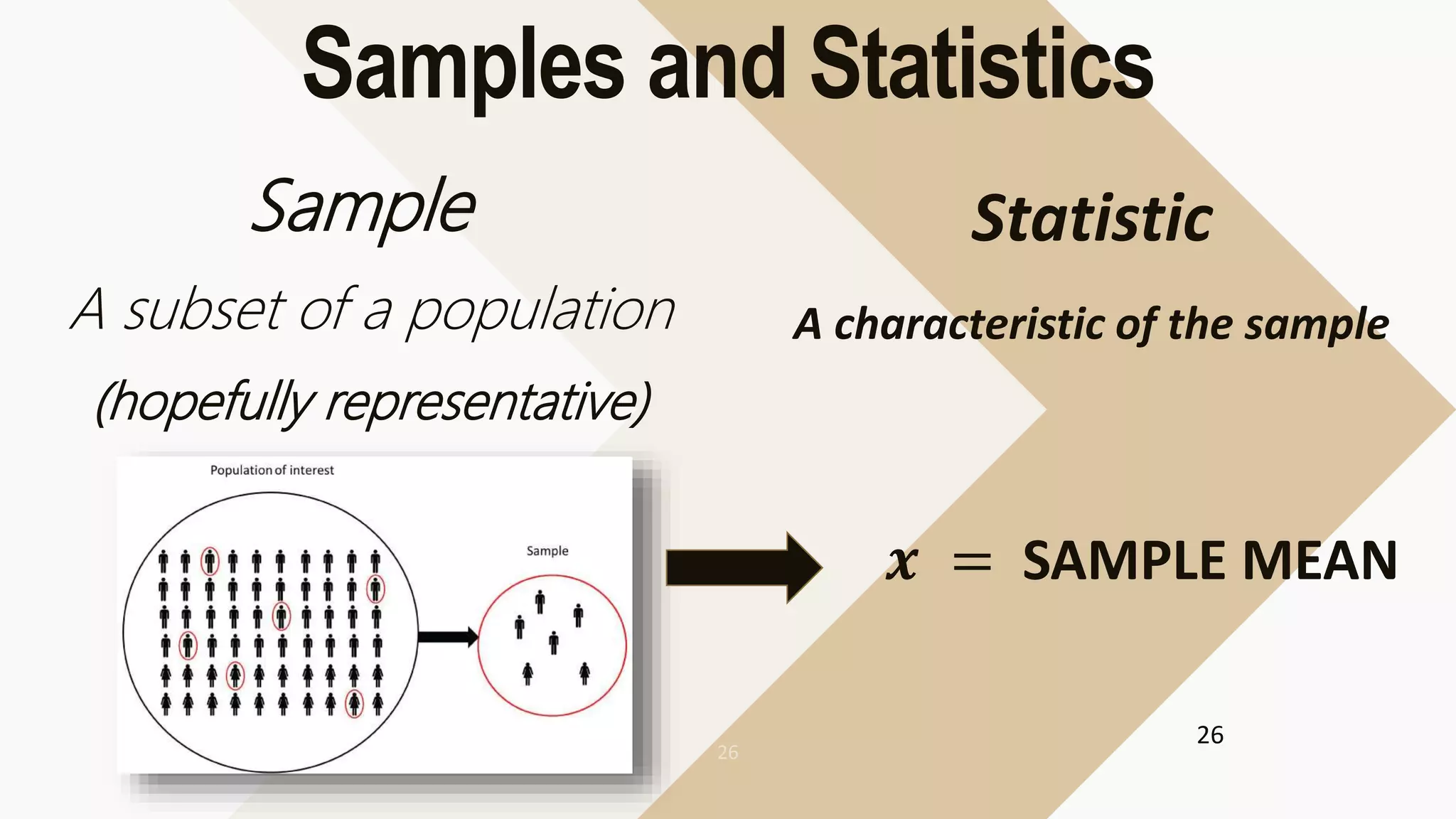 Samples and Statistics

Sample

A subset of a population

(hopefully representative)

Population of interest

Sample

Statistic

A characteristic of the sample

$x$ $=$ SAMPLE MEAN

26

26